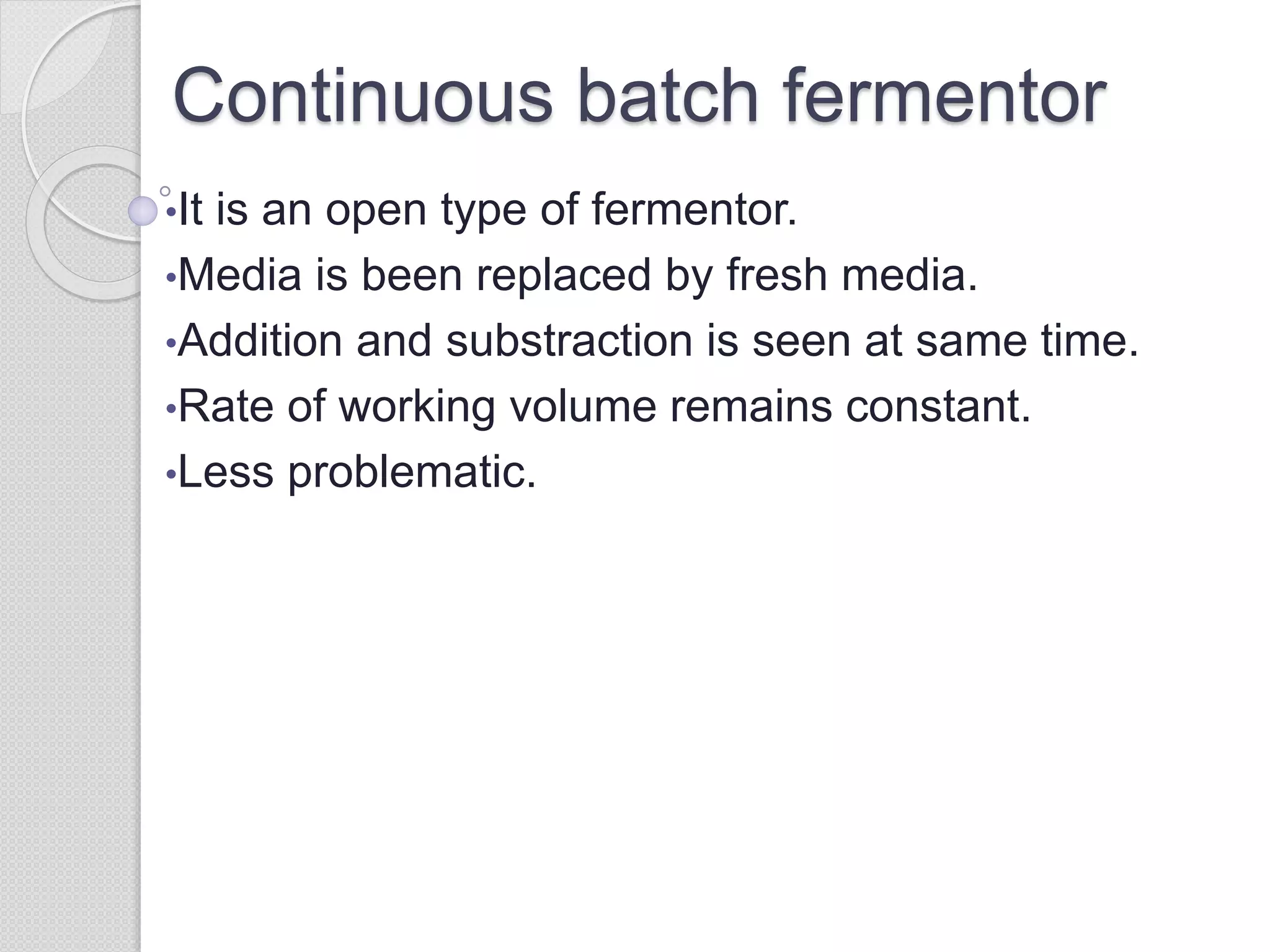 Continuous batch fermentor

•It is an open type of fermentor.

•Media is been replaced by fresh media.

•Addition and substraction is seen at same time.

•Rate of working volume remains constant.

•Less problematic.